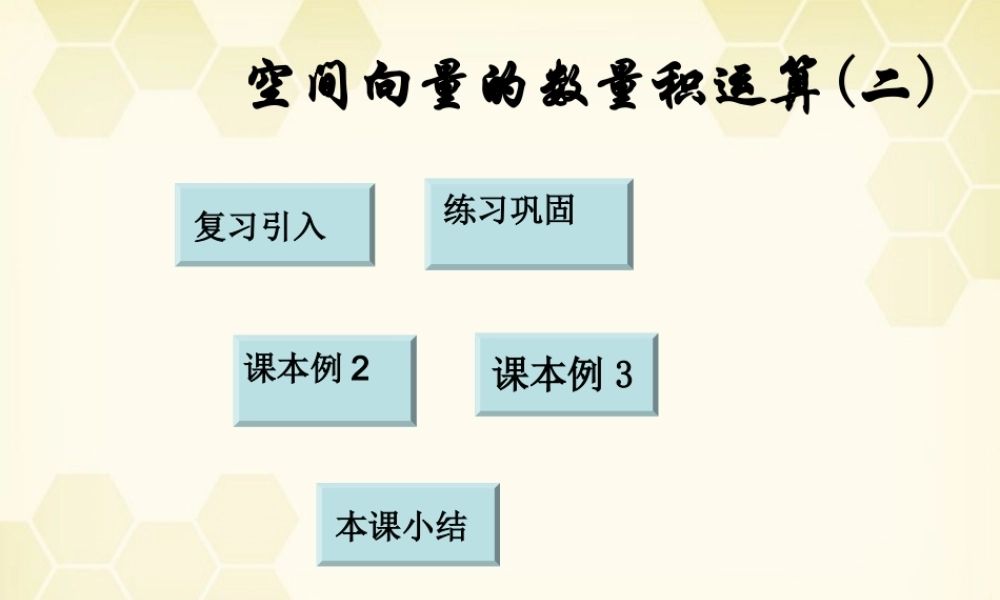 空间向量的数量积运算(二)

复习引入

练习巩固

课本例 2

课本例 3

本课小结